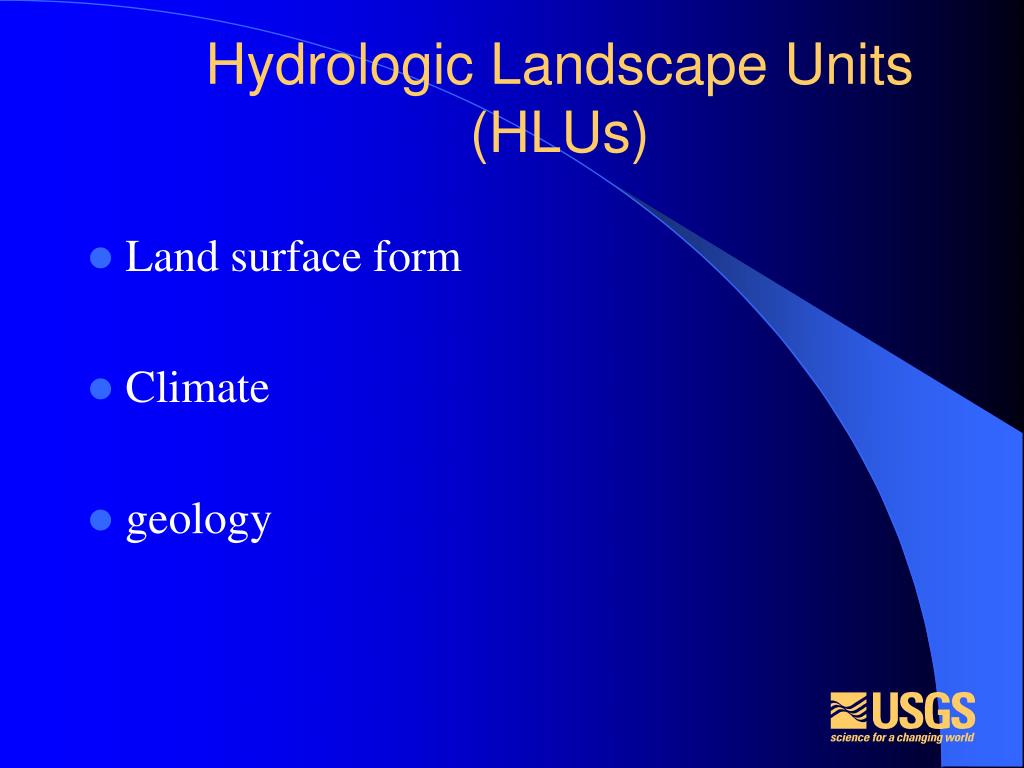 Hydrologic Landscape Units (HLUs)

- Land surface form
- Climate
- geology

USGS
science for a changing world